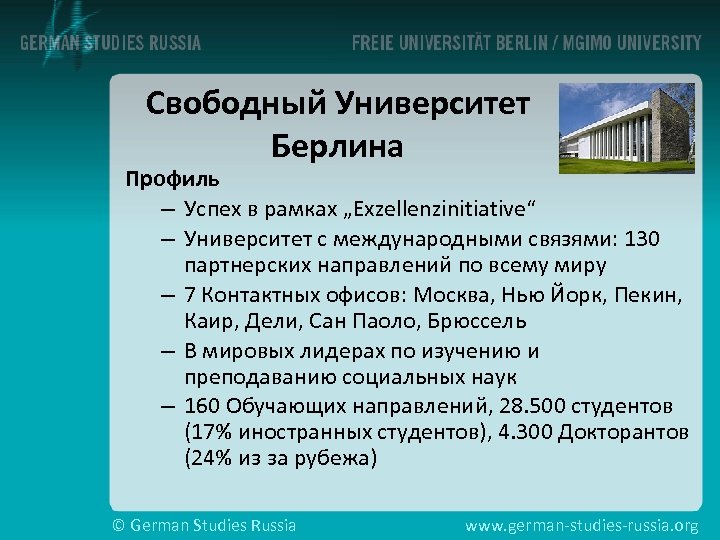 GERMAN STUDIES RUSSIA

FREIE UNIVERSITÄT BERLIN / MGIMO UNIVERSITY

Свободный Университет Берлина

Профиль

– Успех в рамках „Exzellenzinitiative“

– Университет с международными связями: 130 партнерских направлений по всему миру

– 7 Контактных офисов: Москва, Нью Йорк, Пекин, Каир, Дели, Сан Паоло, Брюссель

– В мировых лидерах по изучению и преподаванию социальных наук

– 160 Обучающих направлений, 28.500 студентов (17% иностранных студентов), 4.300 Докторантов (24% из за рубежа)

© German Studies Russia

www.german-studies-russia.org